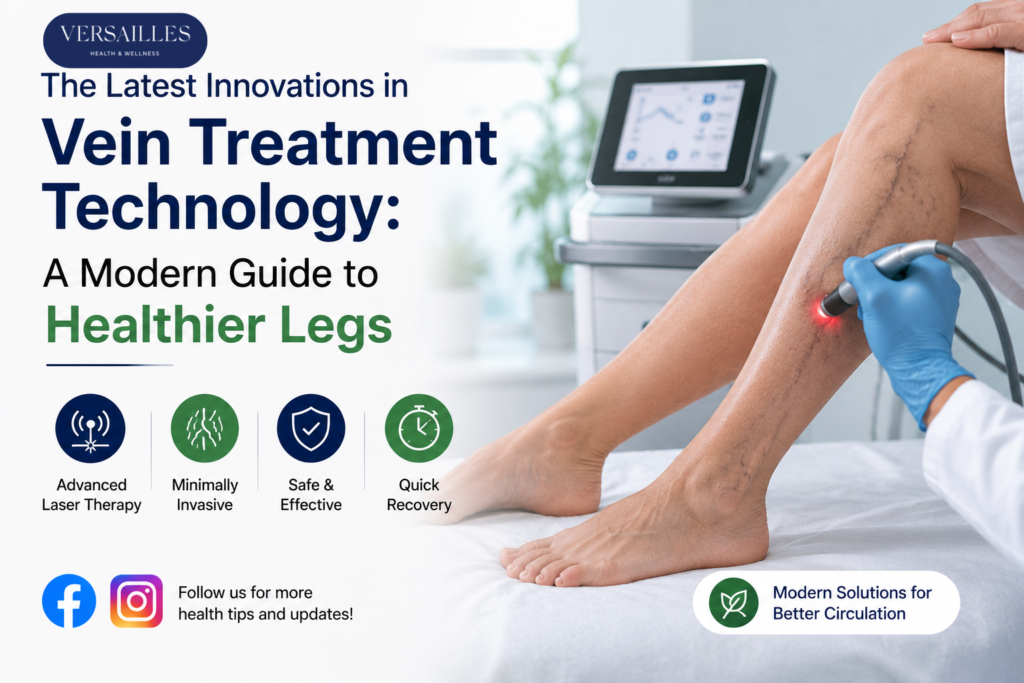 VERSAILLES
HEALTH & WELLNESS

The Latest Innovations in
Vein Treatment Technology:
A Modern Guide to
Healthier Legs

Advanced Laser Therapy

Minimally Invasive

Safe & Effective

Quick Recovery

Follow us for more health tips and updates!

Modern Solutions for Better Circulation